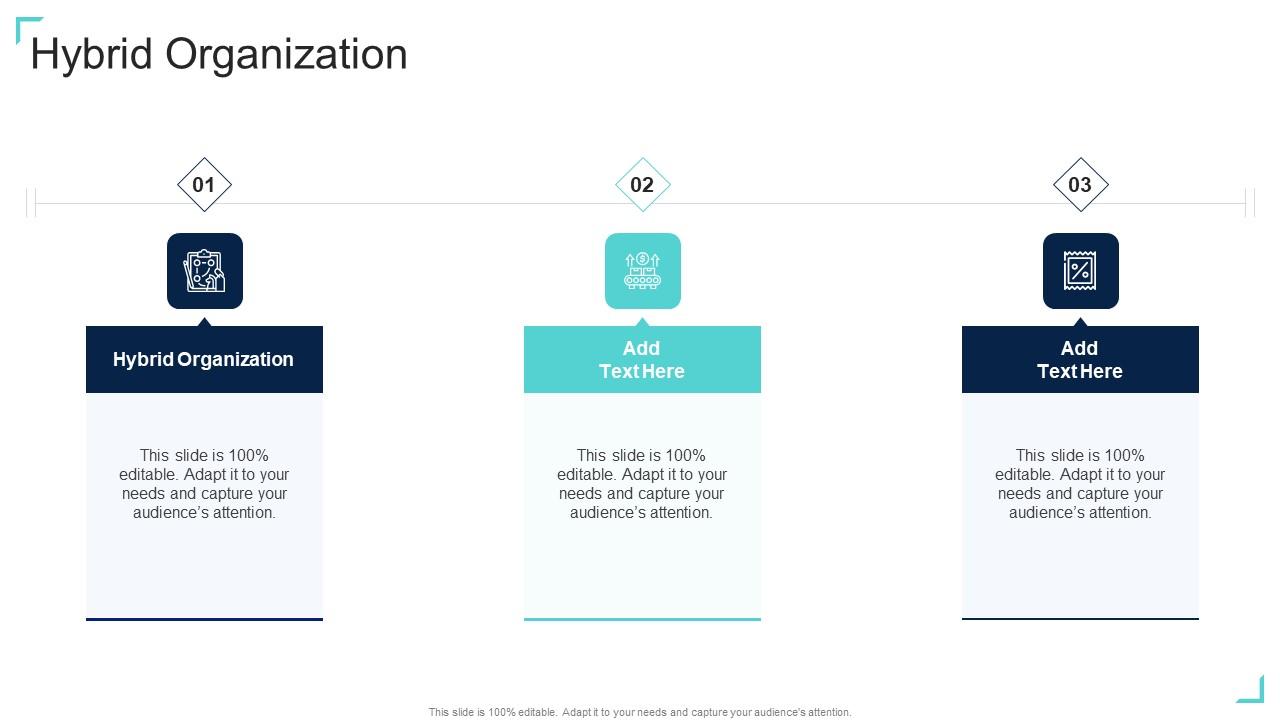 Hybrid Organization

01

Hybrid Organization

This slide is 100% editable. Adapt it to your needs and capture your audience's attention.

02

Add Text Here

This slide is 100% editable. Adapt it to your needs and capture your audience's attention.

03

Add Text Here

This slide is 100% editable. Adapt it to your needs and capture your audience's attention.

This slide is 100% editable. Adapt it to your needs and capture your audience's attention.